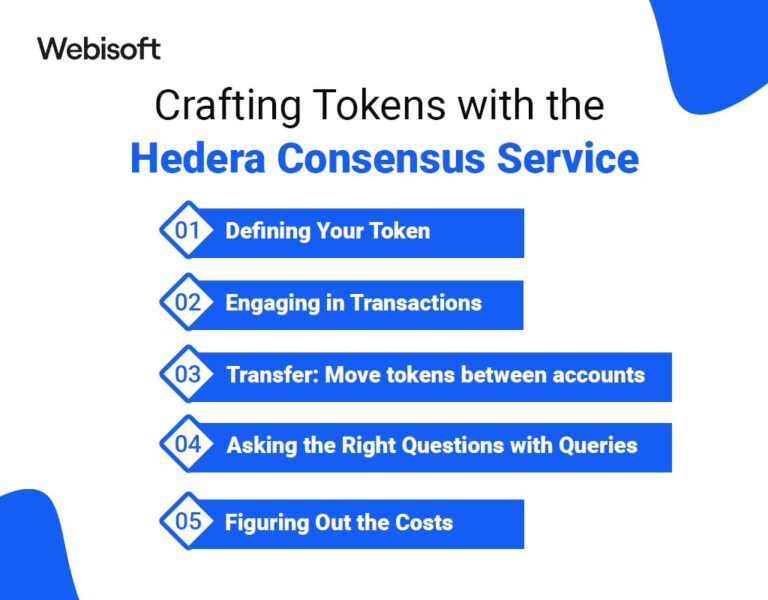 Webisoft

Crafting Tokens with the
Hedera Consensus Service

01 Defining Your Token

02 Engaging in Transactions

03 Transfer: Move tokens between accounts

04 Asking the Right Questions with Queries

05 Figuring Out the Costs